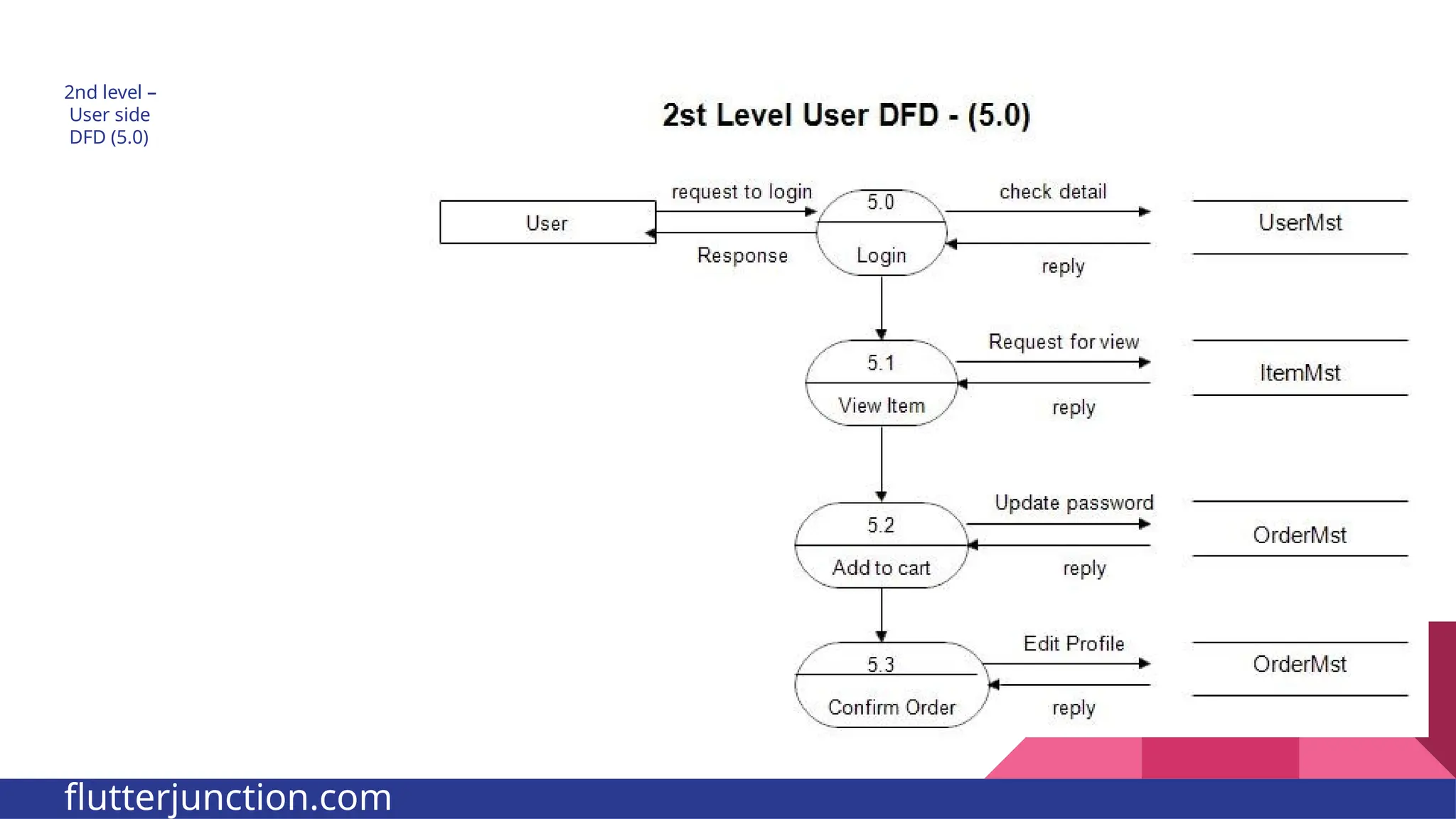 2nd level – User side DFD (5.0)

2st Level User DFD - (5.0)

User

request to login

Response

5.0

Login

check detail

reply

UserMst

5.1

View Item

Request for view

reply

ItemMst

5.2

Add to cart

Update password

reply

OrderMst

5.3

Confirm Order

Edit Profile

reply

OrderMst

flutterjunction.com